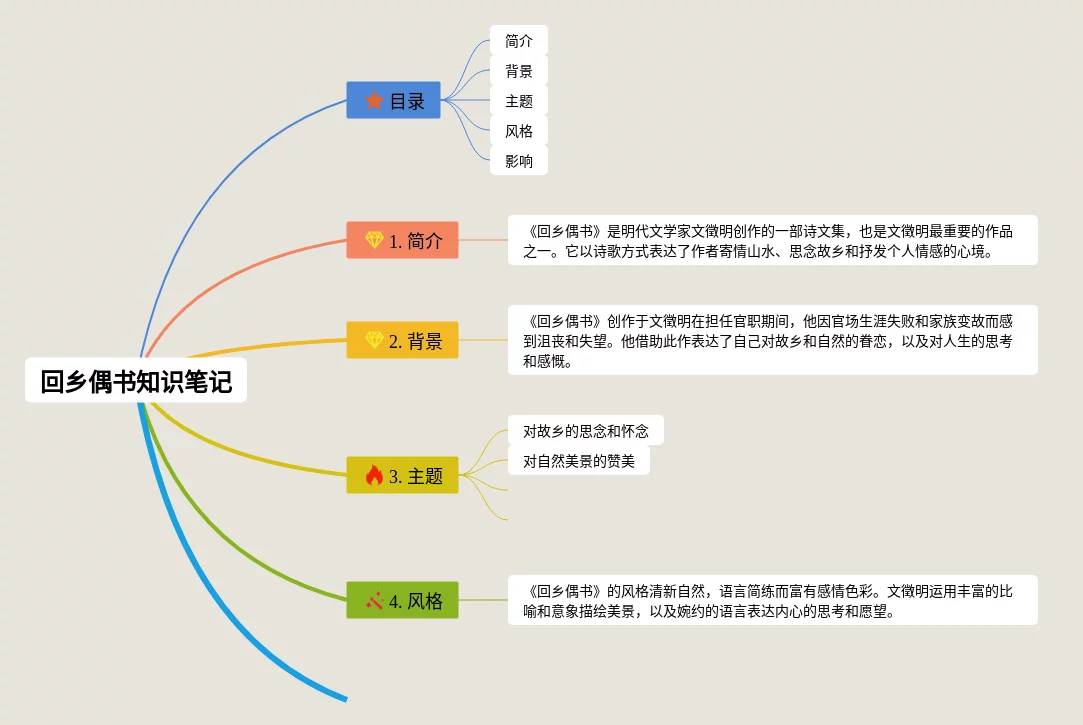 回乡偶书知识笔记

目录

简介

背景

主题

风格

影响

1. 简介

《回乡偶书》是明代文学家文徵明创作的一部诗文集，也是文徵明最重要的作品之一。它以诗歌方式表达了作者寄情山水、思念故乡和抒发个人情感的心境。

2. 背景

《回乡偶书》创作于文徵明在担任官职期间，他因官场生涯失败和家族变故而感到沮丧和失望。他借助此作表达了自己对故乡和自然的眷恋，以及对人生的思考和感慨。

3. 主题

对故乡的思念和怀念

对自然美景的赞美

4. 风格

《回乡偶书》的风格清新自然，语言简练而富有感情色彩。文徵明运用丰富的比喻和意象描绘美景，以及婉约的语言表达内心的思考和愿望。